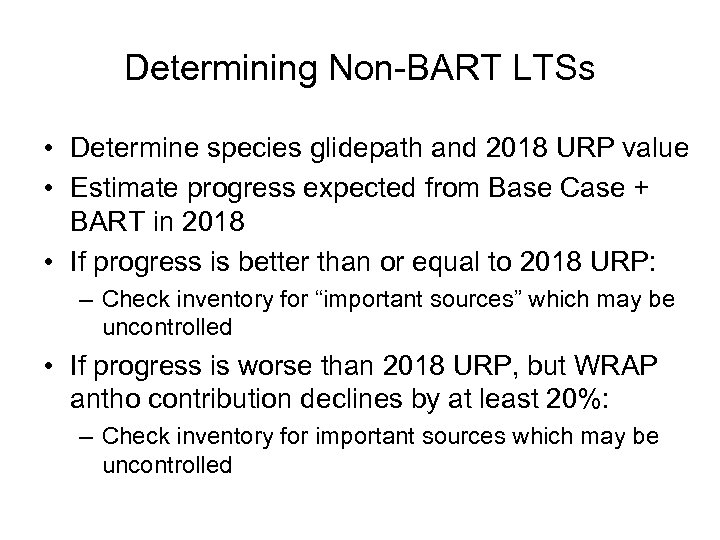 Determining Non-BART LTSs

• Determine species glidepath and 2018 URP value
• Estimate progress expected from Base Case + BART in 2018
• If progress is better than or equal to 2018 URP:
– Check inventory for “important sources” which may be uncontrolled
• If progress is worse than 2018 URP, but WRAP antho contribution declines by at least 20%:
– Check inventory for important sources which may be uncontrolled